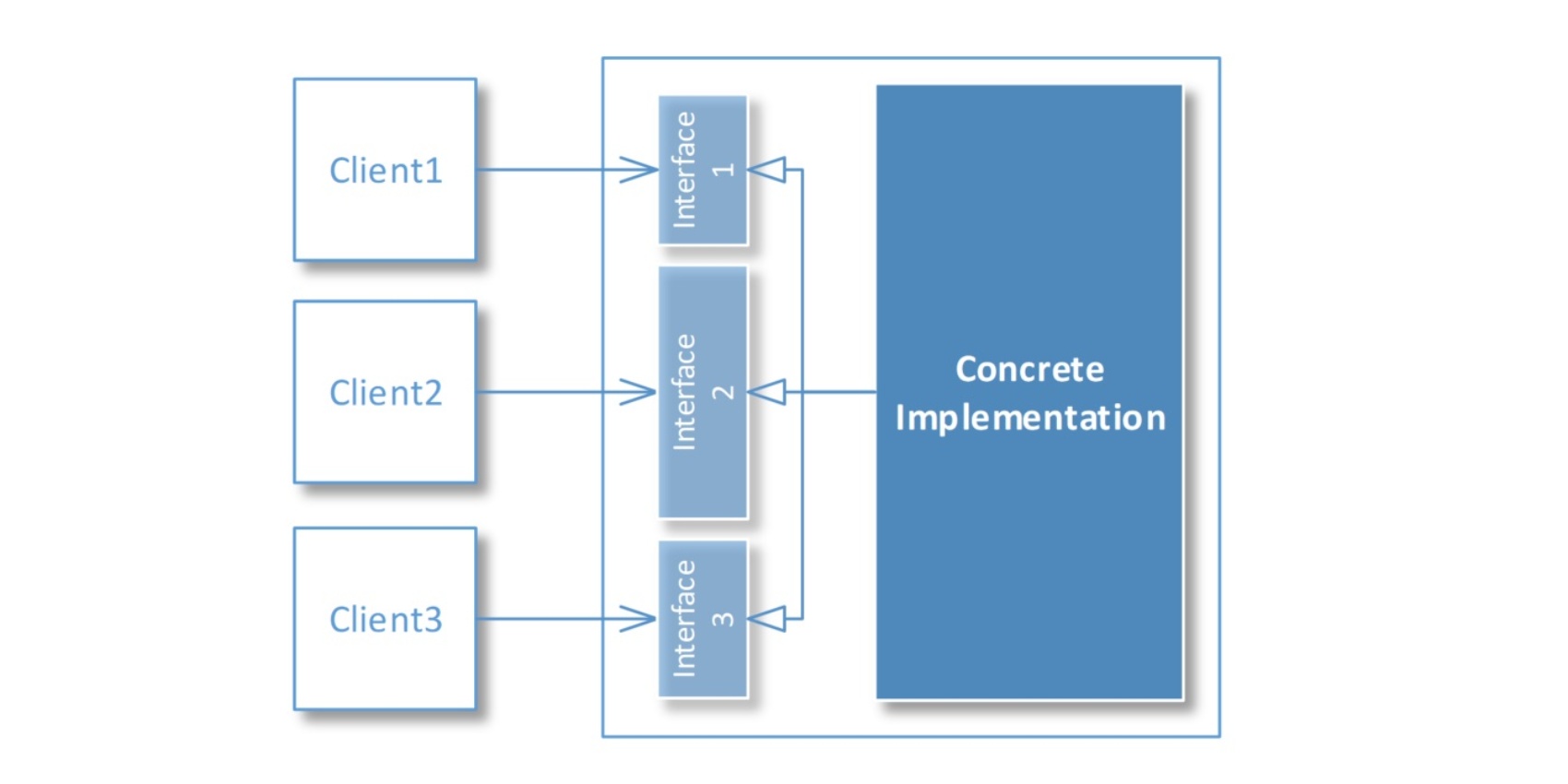 Client1

Client2

Client3

Interface 1

Interface 2

Interface 3

Concrete Implementation